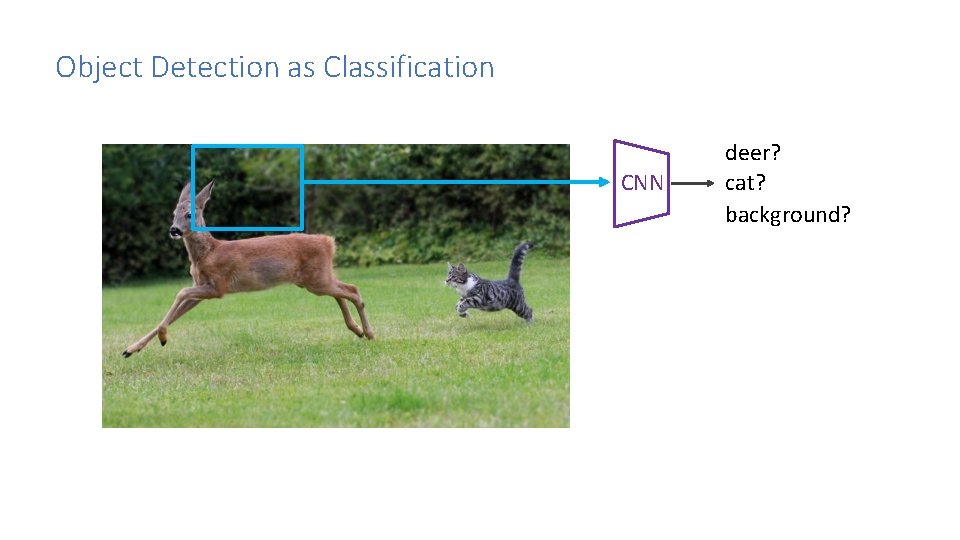 Object Detection as Classification

CNN

deer?
cat?
background?